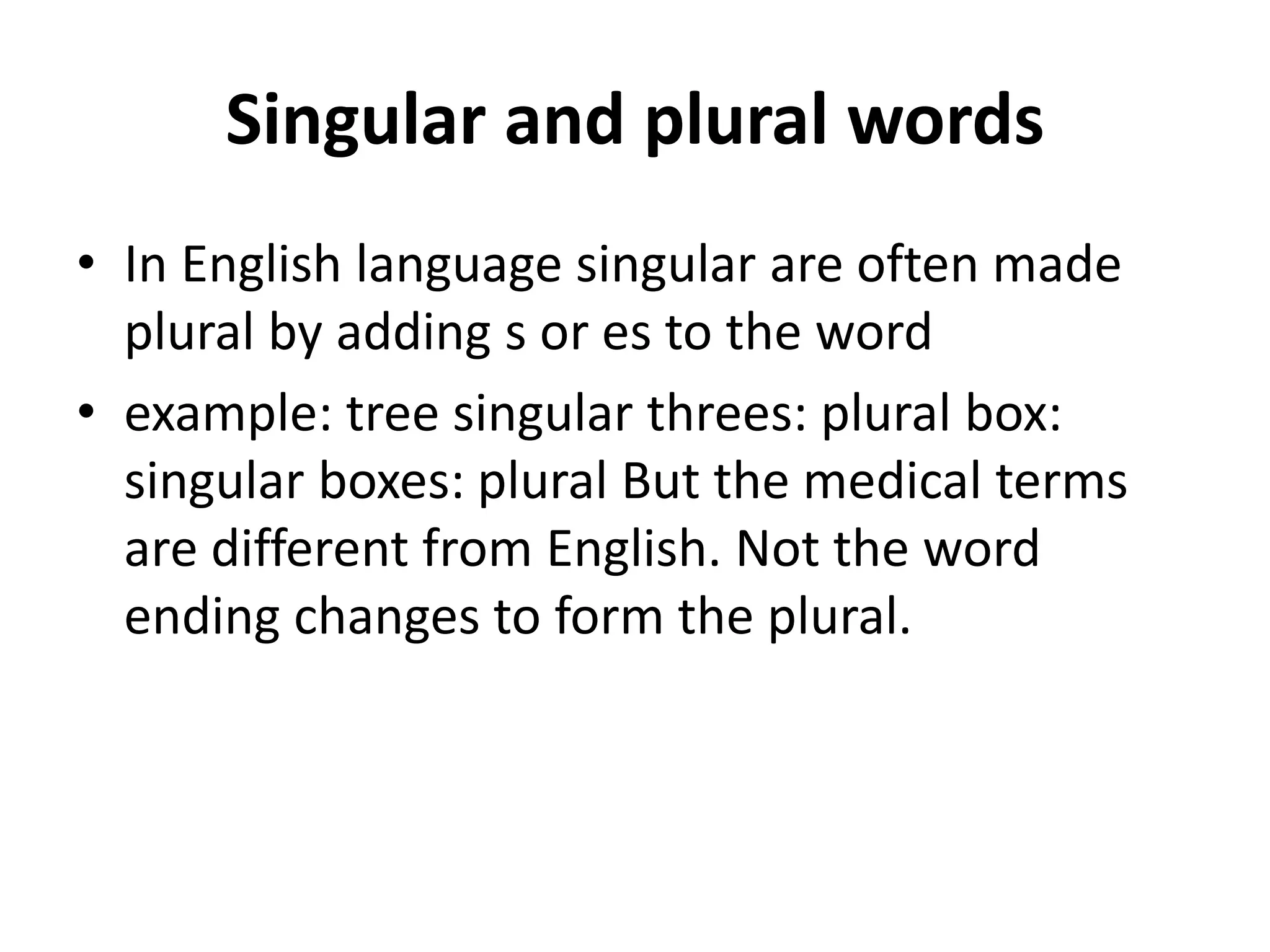 Singular and plural words

• In English language singular are often made plural by adding s or es to the word

• example: tree singular threes: plural box: singular boxes: plural But the medical terms are different from English. Not the word ending changes to form the plural.